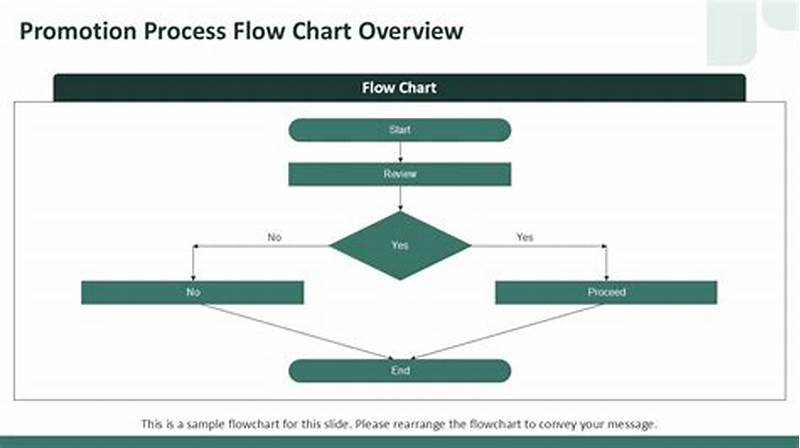 Promotion Process Flow Chart Overview

Flow Chart

Start

Review

No

Yes

Yes

No

Proceed

End

This is a sample flowchart for this slide. Please rearrange the flowchart to convey your message.